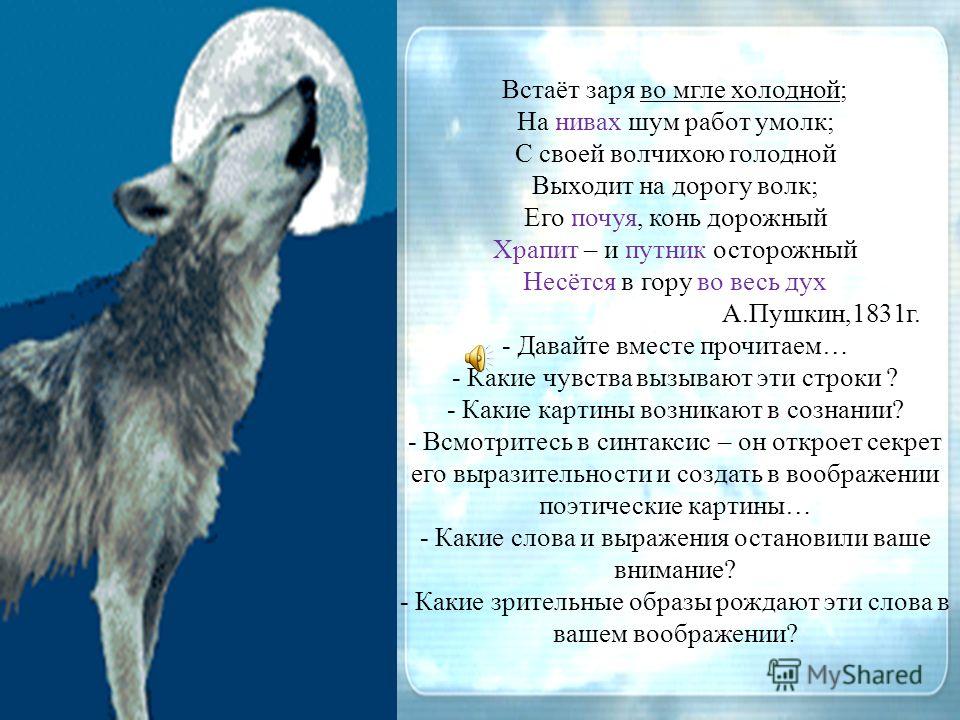 Встаёт заря во мгле холодной;
На нивах шум работ умолк;
С своей волчихою голодной
Выходит на дорогу волк;
Его почуя, конь дорожный
Храпит – и путник осторожный
Несётся в гору во весь дух
А.Пушкин,1831г.

- Давайте вместе прочитаем…
- Какие чувства вызывают эти строки ?
- Какие картины возникают в сознании?
- Всмотритесь в синтаксис – он откроет секрет его выразительности и создать в воображении поэтические картины…
- Какие слова и выражения остановили ваше внимание?
- Какие зрительные образы рождают эти слова в вашем воображении?

MyShared